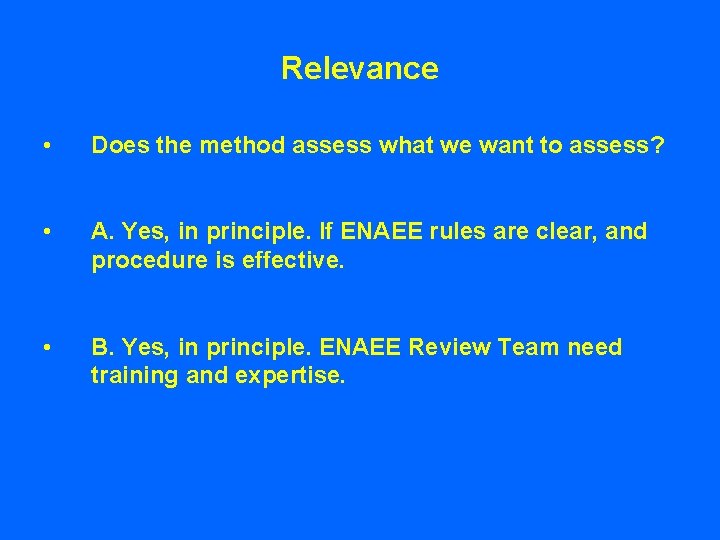 Relevance

• Does the method assess what we want to assess?

• A. Yes, in principle. If ENAEE rules are clear, and procedure is effective.

• B. Yes, in principle. ENAEE Review Team need training and expertise.